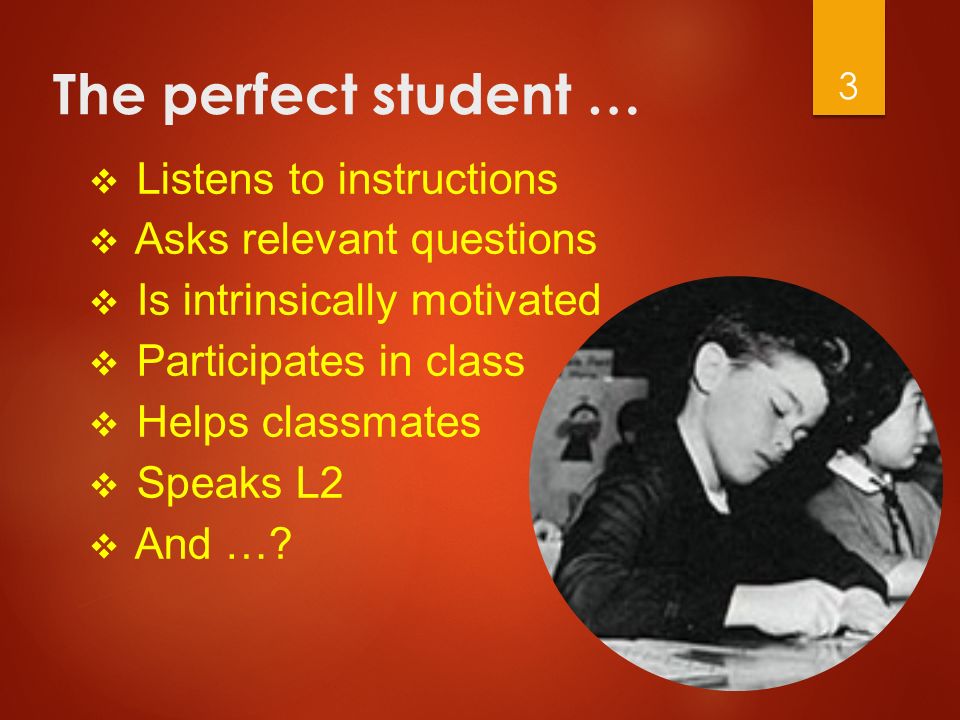 The perfect student …

3

❖ Listens to instructions
❖ Asks relevant questions
❖ Is intrinsically motivated
❖ Participates in class
❖ Helps classmates
❖ Speaks L2
❖ And …?